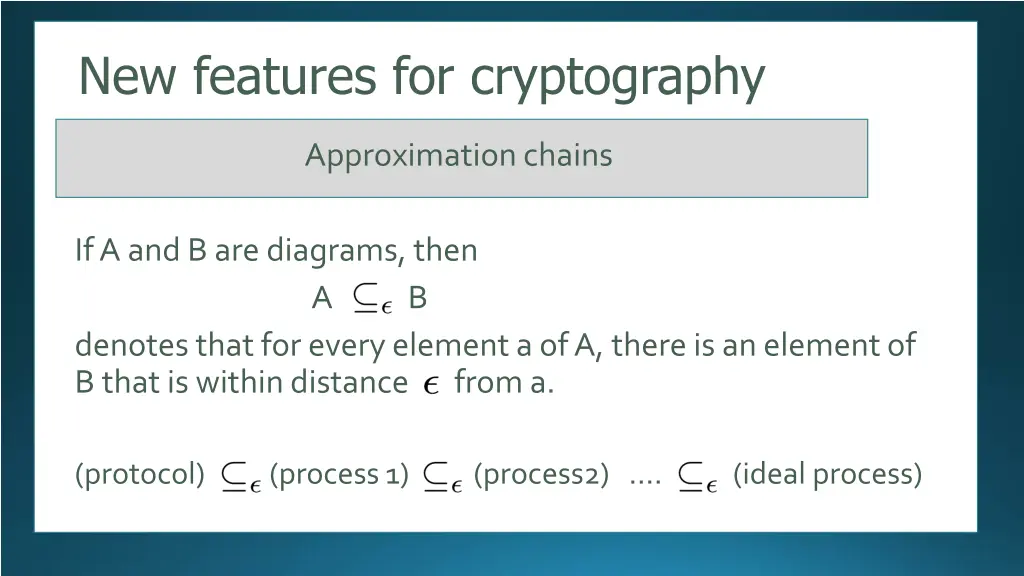 New features for cryptography

Approximation chains

If A and B are diagrams, then

A $\subseteq_\epsilon$ B

denotes that for every element a of A, there is an element of B that is within distance $\epsilon$ from a.

(protocol) $\subseteq_\epsilon$ (process 1) $\subseteq_\epsilon$ (process2) .... $\subseteq_\epsilon$ (ideal process)